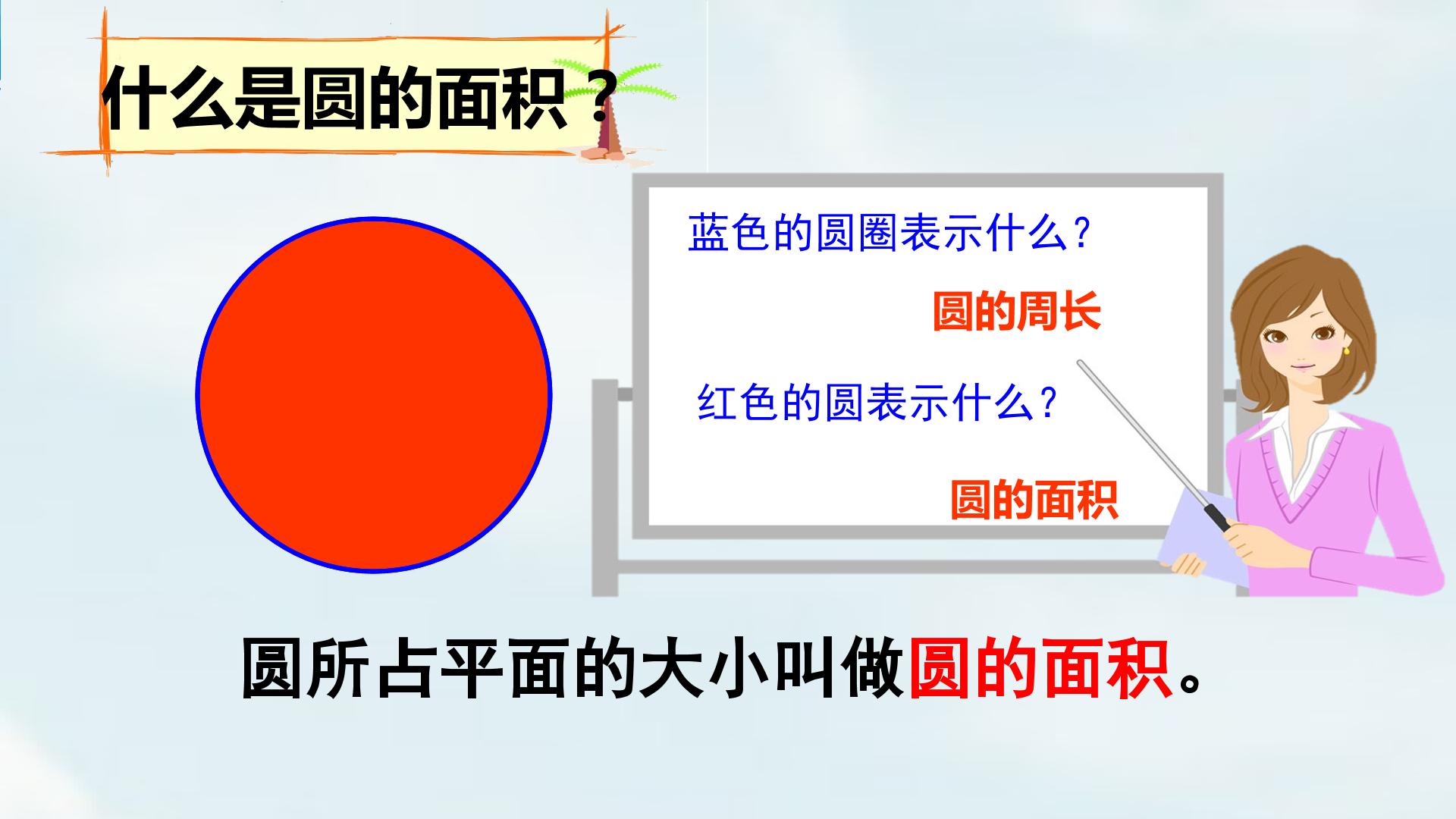 什么是圆的面积？

蓝色的圆圈表示什么？

圆的周长

红色的圆表示什么？

圆的面积

圆所占平面的大小叫做圆的面积。